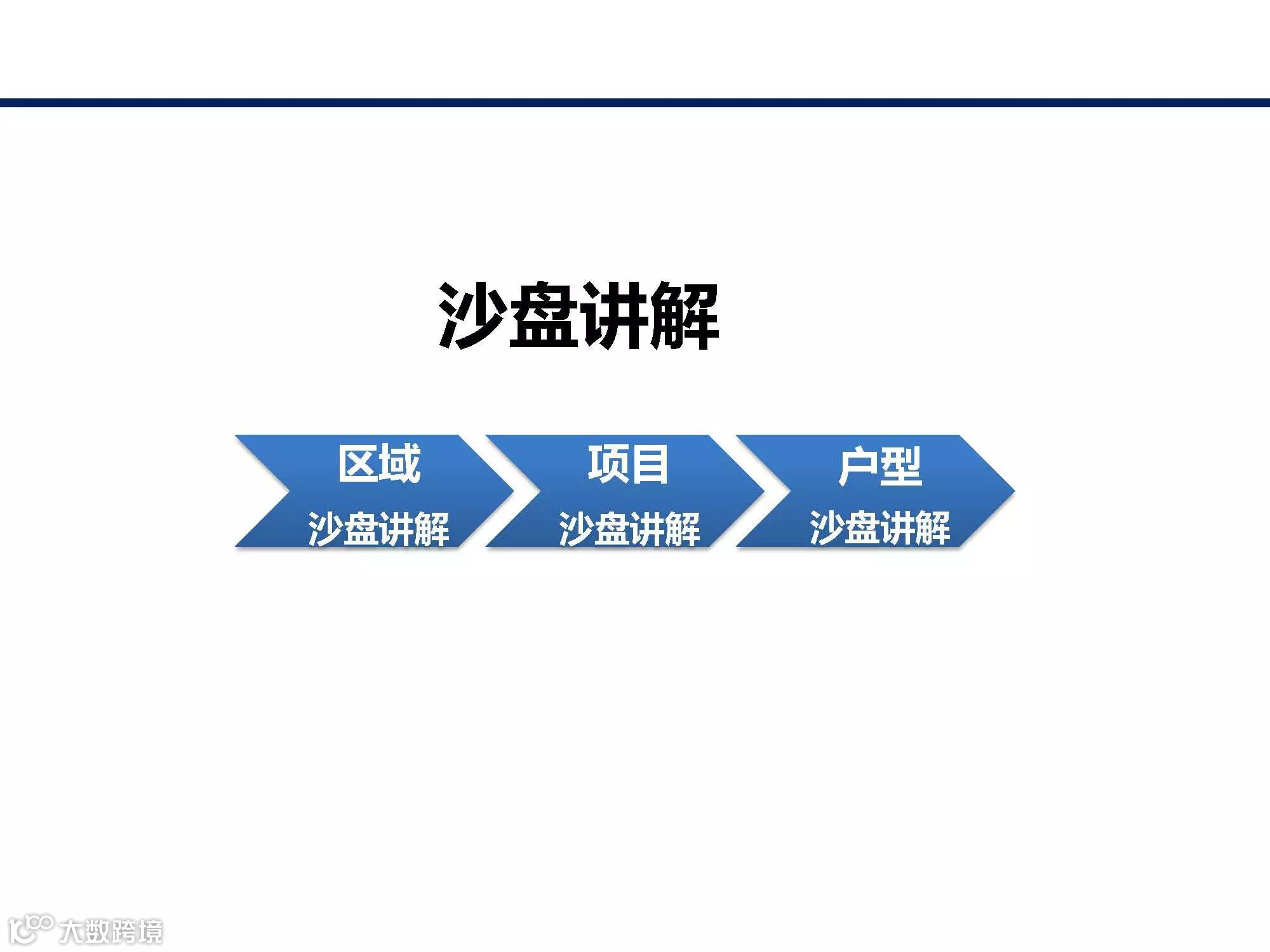 沙盘讲解

区域
沙盘讲解

项目
沙盘讲解

户型
沙盘讲解

大数跨境